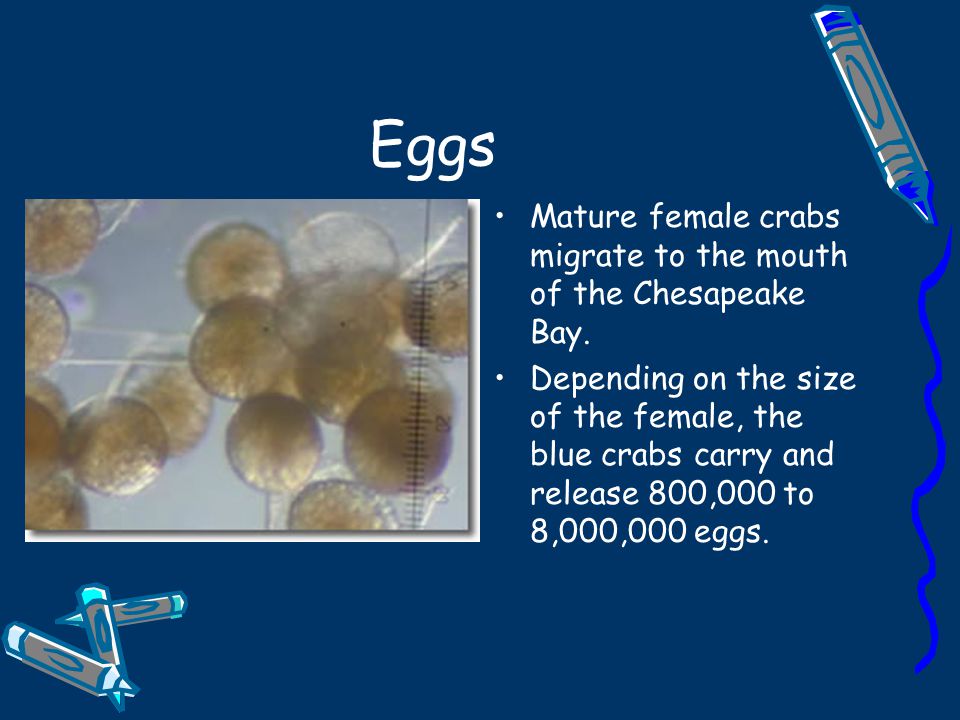 Eggs

• Mature female crabs migrate to the mouth of the Chesapeake Bay.
• Depending on the size of the female, the blue crabs carry and release 800,000 to 8,000,000 eggs.